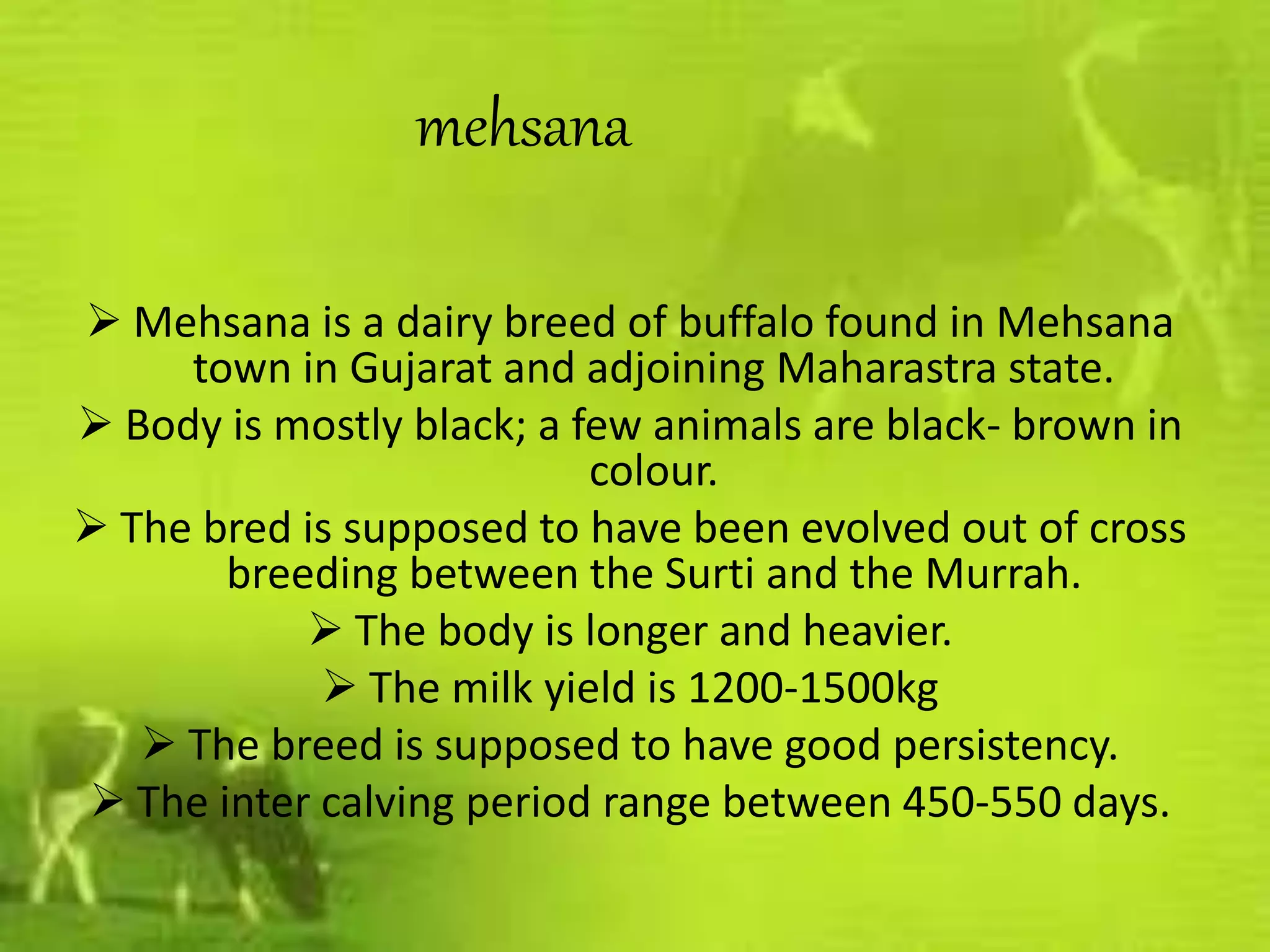 mehsana

➢ Mehsana is a dairy breed of buffalo found in Mehsana town in Gujarat and adjoining Maharastra state.
➢ Body is mostly black; a few animals are black- brown in colour.
➢ The bred is supposed to have been evolved out of cross breeding between the Surti and the Murrah.
➢ The body is longer and heavier.
➢ The milk yield is 1200-1500kg
➢ The breed is supposed to have good persistency.
➢ The inter calving period range between 450-550 days.